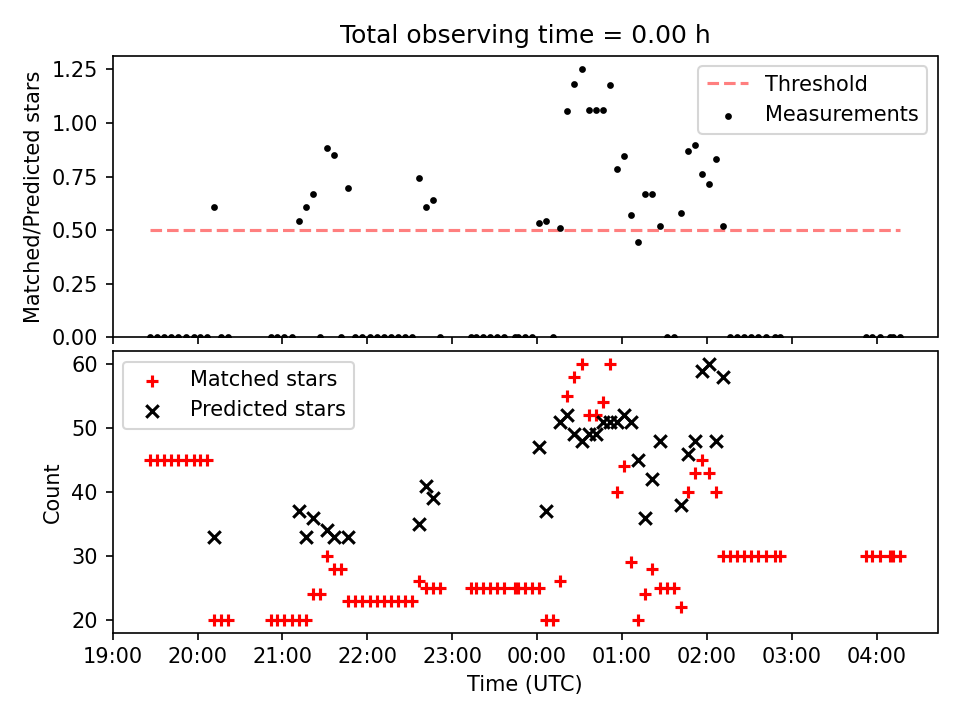 Total observing time = 0.00 h

Matched/Predicted stars

1.25
1.00
0.75
0.50
0.25
0.00

Threshold
Measurements

Count

60
50
40
30
20

Matched stars
Predicted stars

19:00 20:00 21:00 22:00 23:00 00:00 01:00 02:00 03:00 04:00

Time (UTC)